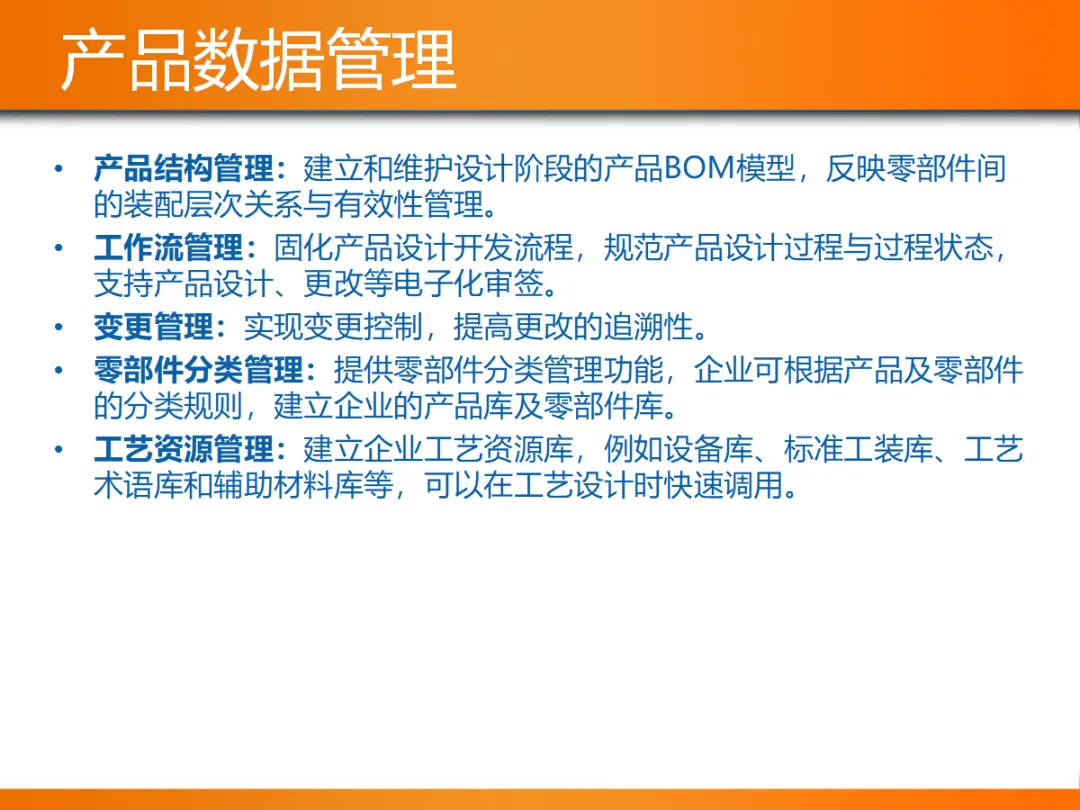 产品数据管理

• 产品结构管理：建立和维护设计阶段的产品BOM模型，反映零部件间的装配层次关系与有效性管理。
• 工作流管理：固化产品设计开发流程，规范产品设计过程与过程状态，支持产品设计、更改等电子化审签。
• 变更管理：实现变更控制，提高更改的追溯性。
• 零部件分类管理：提供零部件分类管理功能，企业可根据产品及零部件的分类规则，建立企业的产品库及零部件库。
• 工艺资源管理：建立企业工艺资源库，例如设备库、标准工装库、工艺术语库和辅助材料库等，可以在工艺设计时快速调用。